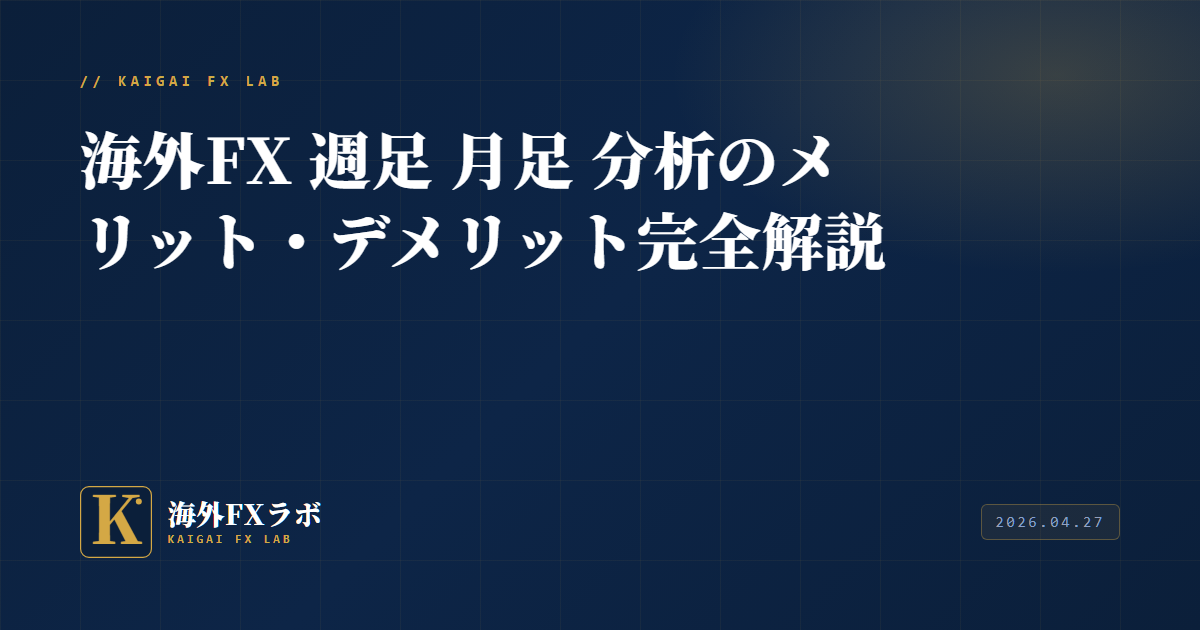 // KAIGAI FX LAB

海外FX 週足 月足 分析のメリット・デメリット完全解説

K

海外FXラボ
KAIGAI FX LAB

2026.04.27